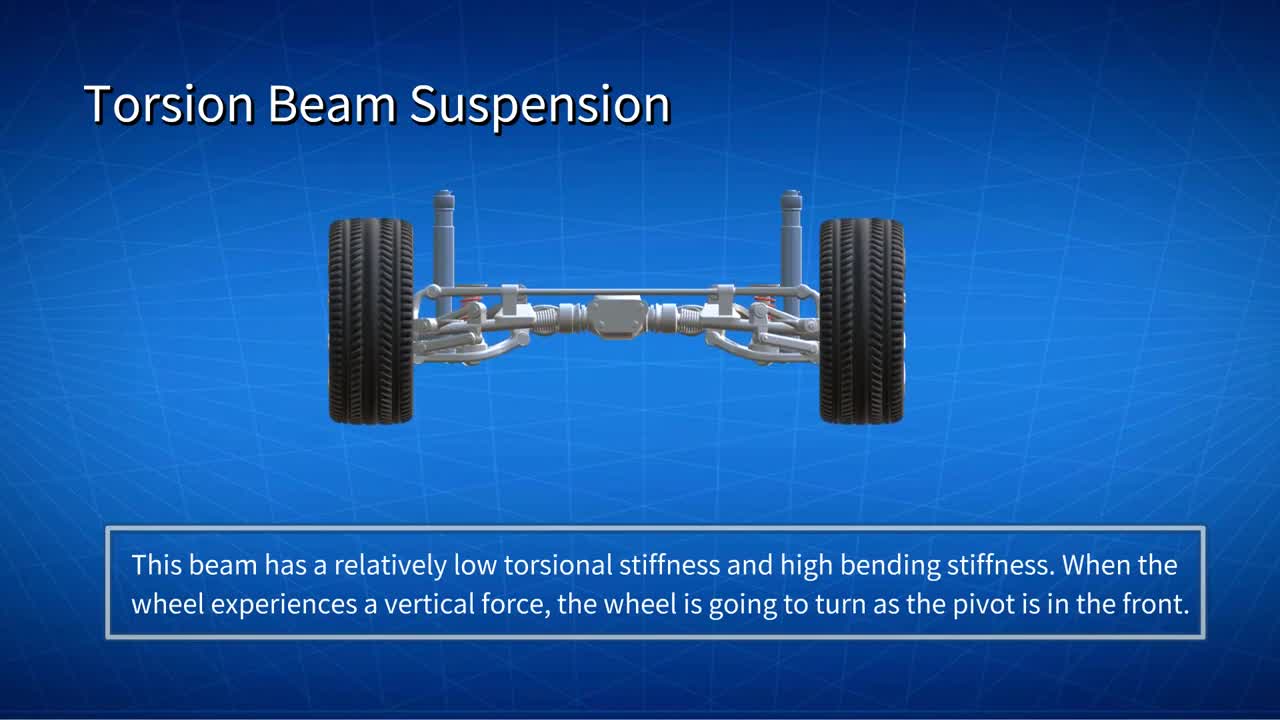 Torsion Beam Suspension

This beam has a relatively low torsional stiffness and high bending stiffness. When the wheel experiences a vertical force, the wheel is going to turn as the pivot is in the front.